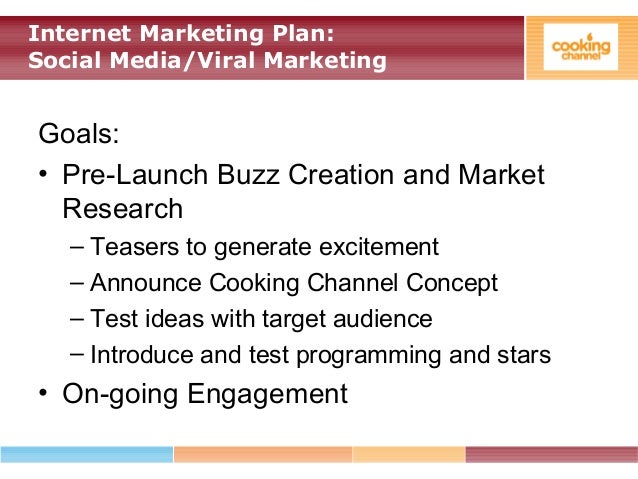 Internet Marketing Plan:
Social Media/Viral Marketing

cooking channel

Goals:

• Pre-Launch Buzz Creation and Market Research
  – Teasers to generate excitement
  – Announce Cooking Channel Concept
  – Test ideas with target audience
  – Introduce and test programming and stars

• On-going Engagement